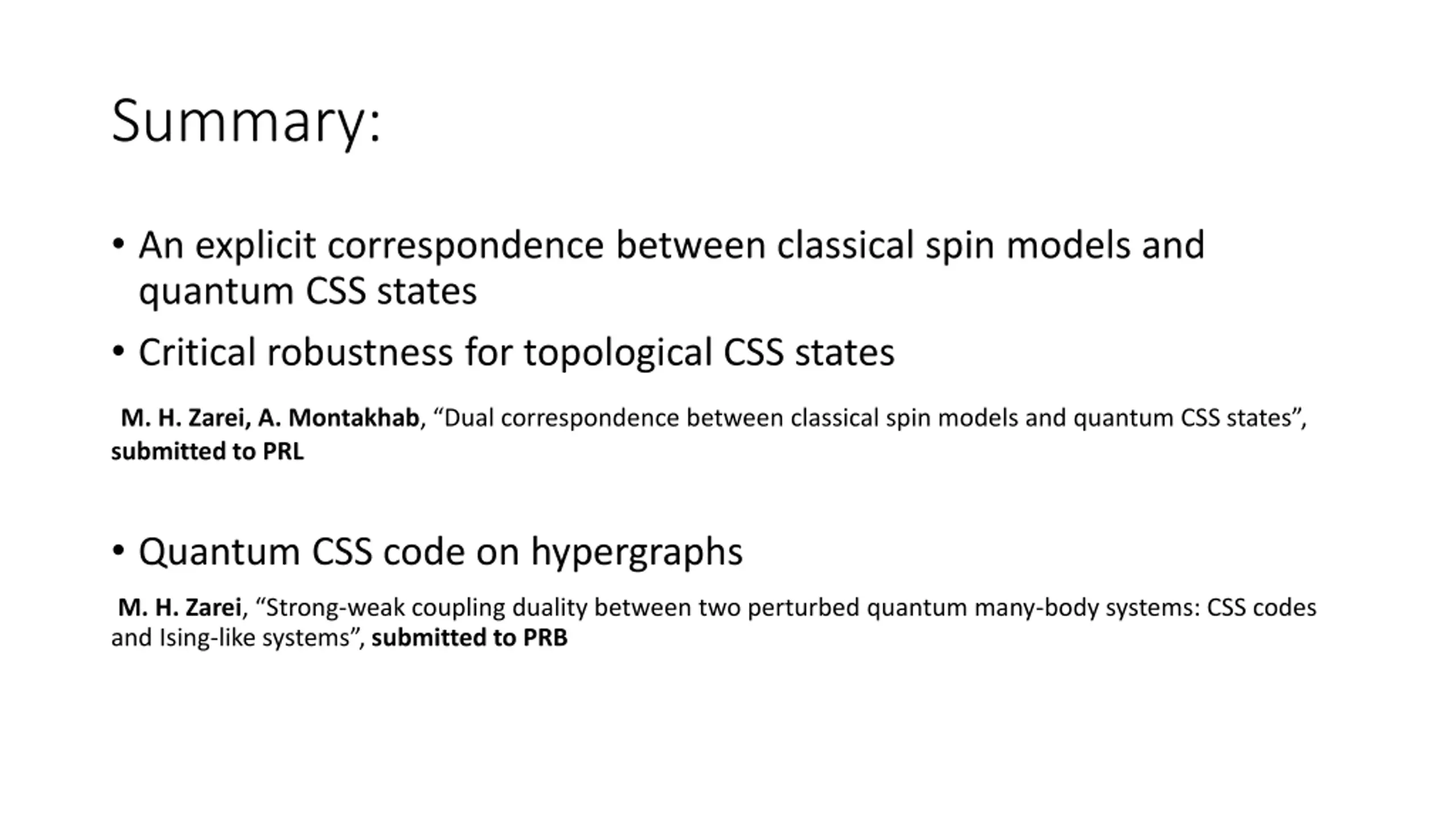 Summary:

• An explicit correspondence between classical spin models and quantum CSS states
• Critical robustness for topological CSS states

M. H. Zarei, A. Montakhab, “Dual correspondence between classical spin models and quantum CSS states”, submitted to PRL

• Quantum CSS code on hypergraphs

M. H. Zarei, “Strong-weak coupling duality between two perturbed quantum many-body systems: CSS codes and Ising-like systems”, submitted to PRB